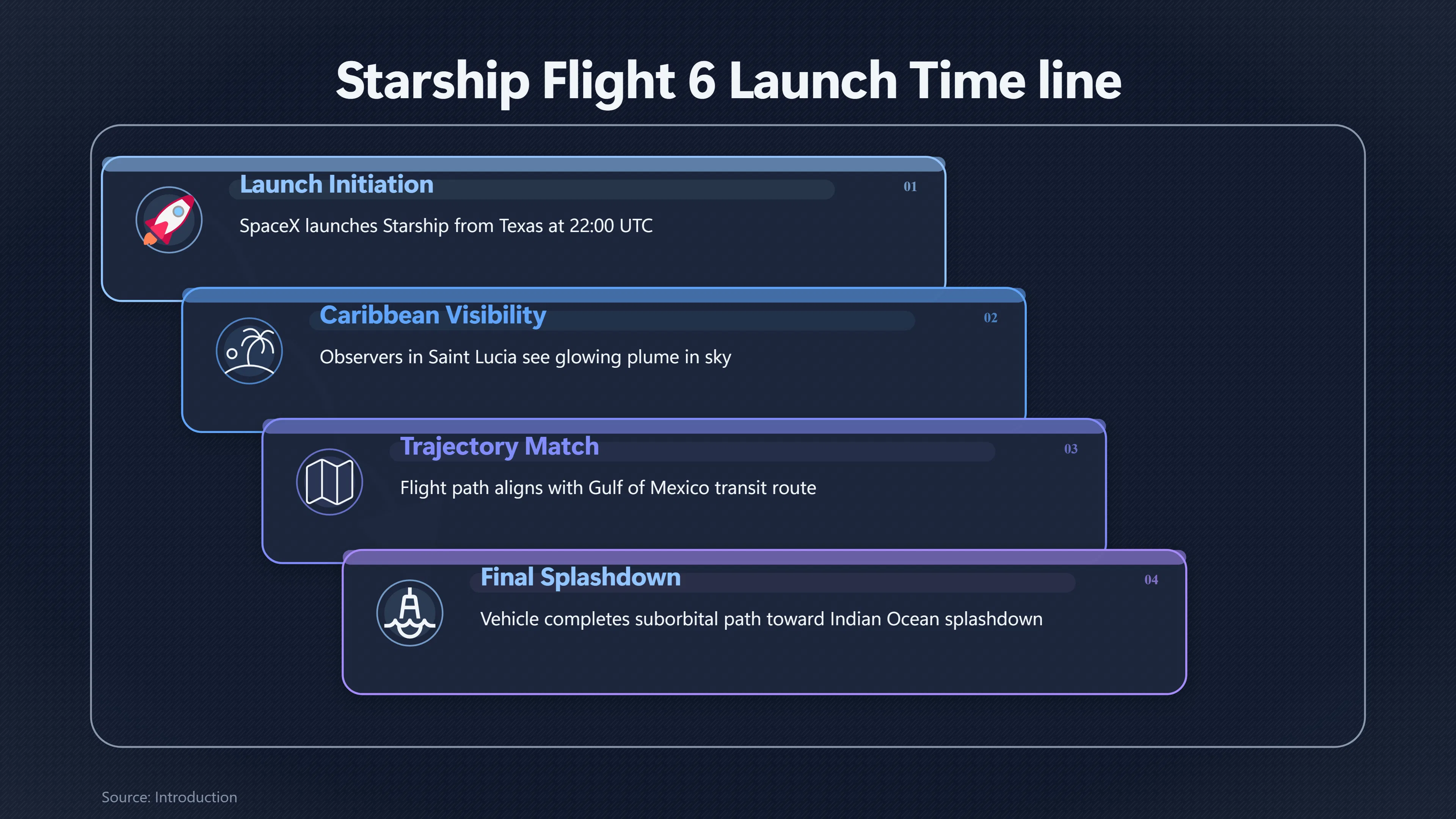 Starship Flight 6 Launch Time line

Launch Initiation

01

SpaceX launches Starship from Texas at 22:00 UTC

Caribbean Visibility

02

Observers in Saint Lucia see glowing plume in sky

Trajectory Match

03

Flight path aligns with Gulf of Mexico transit route

Final Splashdown

04

Vehicle completes suborbital path toward Indian Ocean splashdown

Source: Introduction